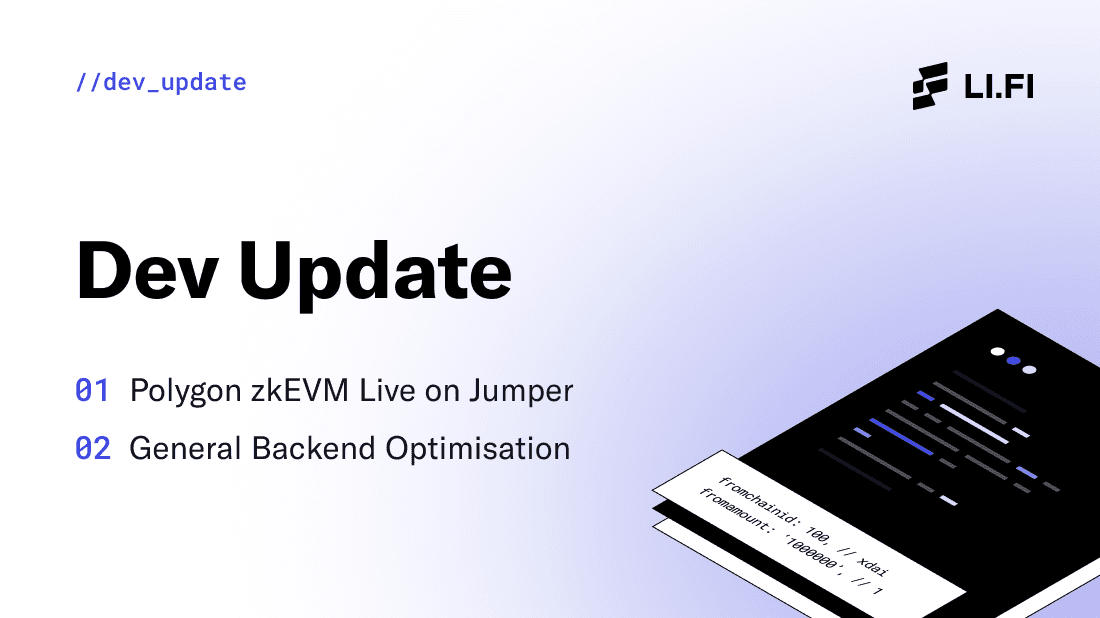 //dev_update

LI.FI

Dev Update

01 Polygon zkEVM Live on Jumper

02 General Backend Optimisation

fromchainid: 100, // xdai
fromamount: '1000000', // 1